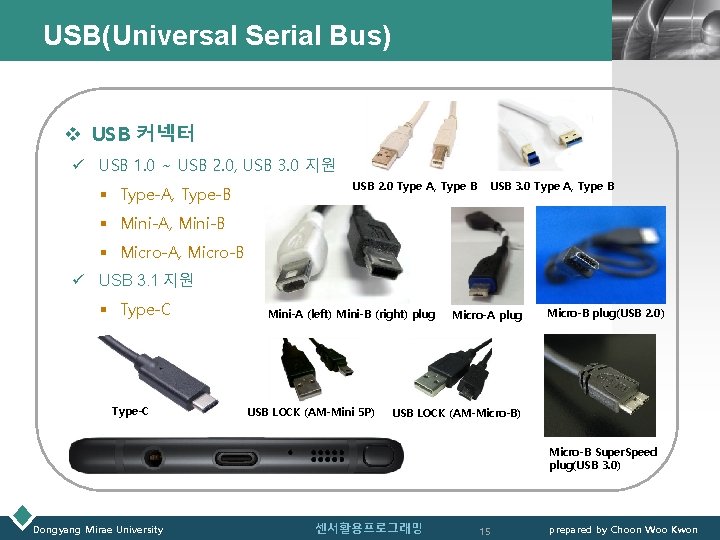 USB(Universal Serial Bus)

❖ USB 커넥터

✓ USB 1.0 ~ USB 2.0, USB 3.0 지원

▪ Type-A, Type-B

▪ Mini-A, Mini-B

▪ Micro-A, Micro-B

✓ USB 3.1 지원

▪ Type-C

USB 2.0 Type A, Type B

USB 3.0 Type A, Type B

Mini-A (left) Mini-B (right) plug

Micro-A plug

Micro-B plug(USB 2.0)

Type-C

USB LOCK (AM-Mini 5P)

USB LOCK (AM-Micro-B)

Micro-B SuperSpeed plug(USB 3.0)

Dongyang Mirae University

센서활용프로그래밍

15

prepared by Choon Woo Kwon